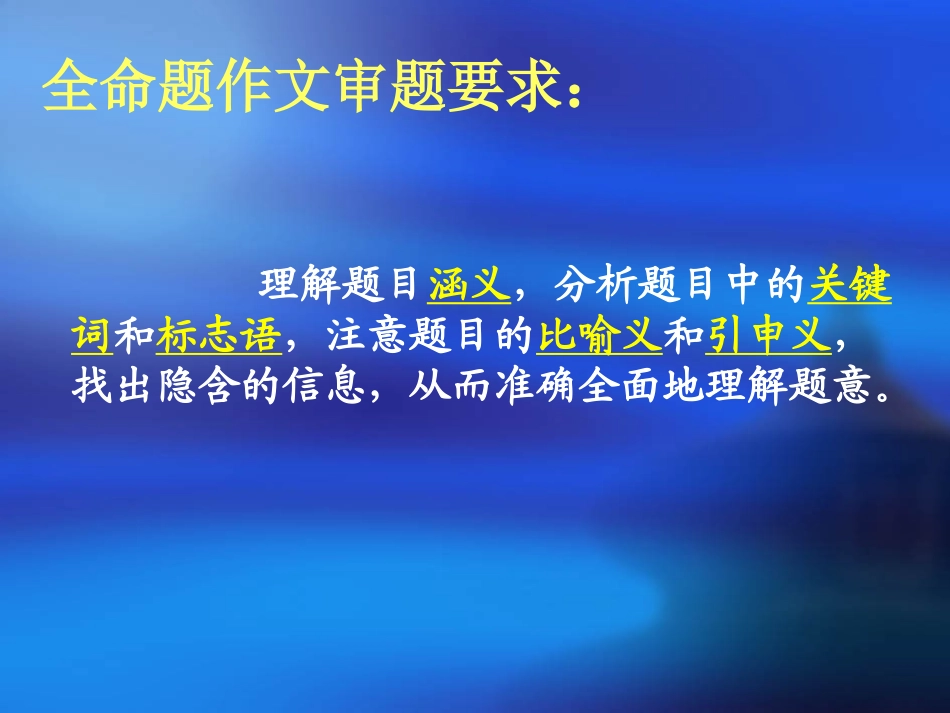 全命题作文审题要求：

理解题目涵义，分析题目中的关键词和标志语，注意题目的比喻义和引申义，找出隐含的信息，从而准确全面地理解题意。